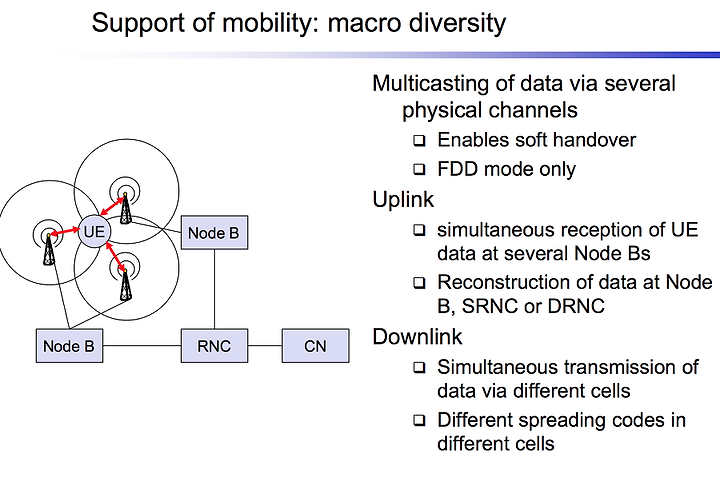 Support of mobility: macro diversity

UE

Node B

Node B

RNC

CN

Multicasting of data via several physical channels

❑ Enables soft handover

❑ FDD mode only

Uplink

❑ simultaneous reception of UE data at several Node Bs

❑ Reconstruction of data at Node B, SRNC or DRNC

Downlink

❑ Simultaneous transmission of data via different cells

❑ Different spreading codes in different cells